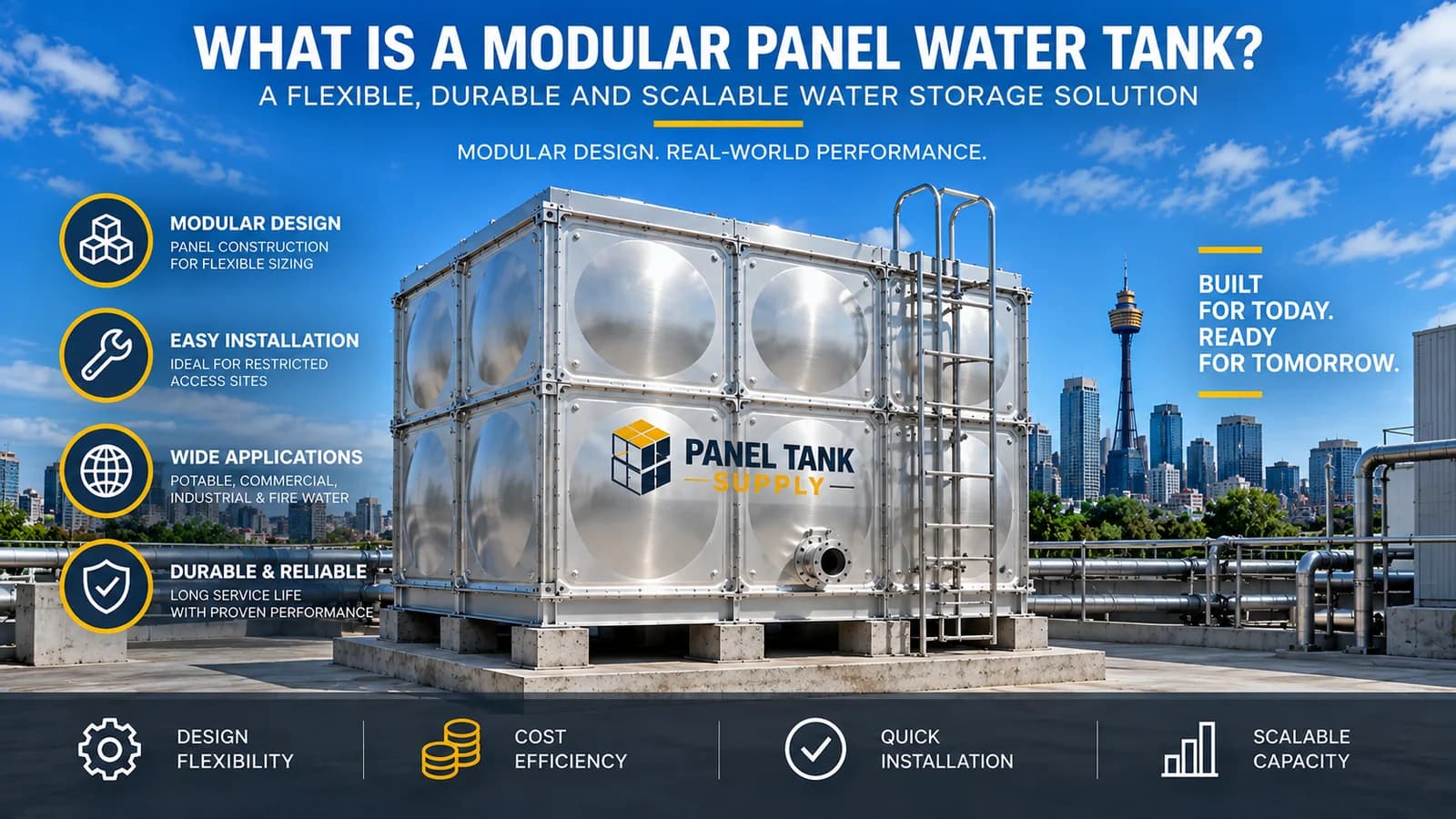 WHAT IS A MODULAR PANEL WATER TANK?
A FLEXIBLE, DURABLE AND SCALABLE WATER STORAGE SOLUTION

MODULAR DESIGN. REAL-WORLD PERFORMANCE.

MODULAR DESIGN
PANEL CONSTRUCTION FOR FLEXIBLE SIZING

EASY INSTALLATION
IDEAL FOR RESTRICTED ACCESS SITES

WIDE APPLICATIONS
POTABLE, COMMERCIAL, INDUSTRIAL & FIRE WATER

DURABLE & RELIABLE
LONG SERVICE LIFE WITH PROVEN PERFORMANCE

PANEL TANK
SUPPLY

BUILT FOR TODAY. READY FOR TOMORROW.

DESIGN FLEXIBILITY

COST EFFICIENCY

QUICK INSTALLATION

SCALABLE CAPACITY